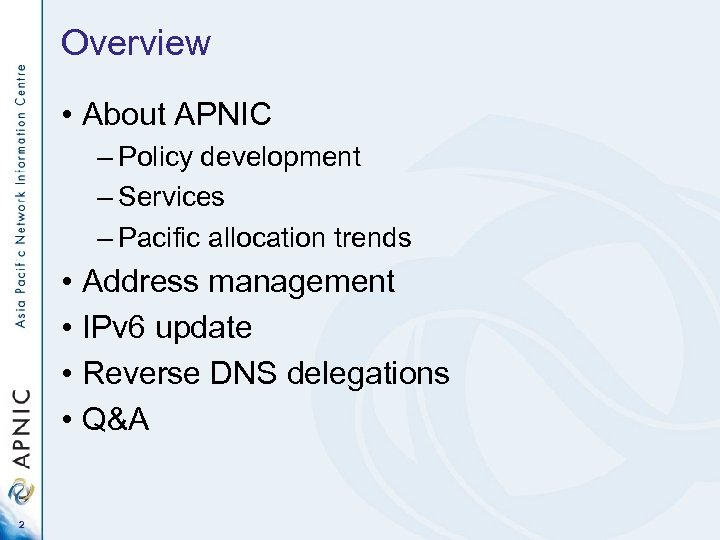 Overview

• About APNIC
– Policy development
– Services
– Pacific allocation trends
• Address management
• IPv6 update
• Reverse DNS delegations
• Q&A

Asia Pacific Network Information Centre

APNIC

2